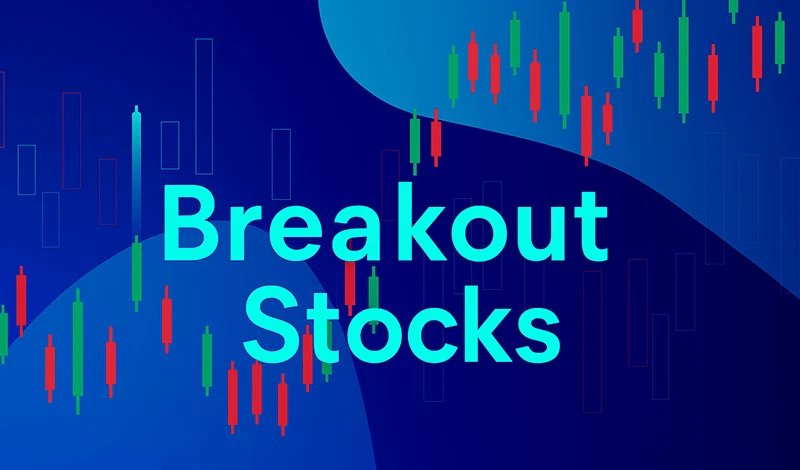 Breakout
Stocks